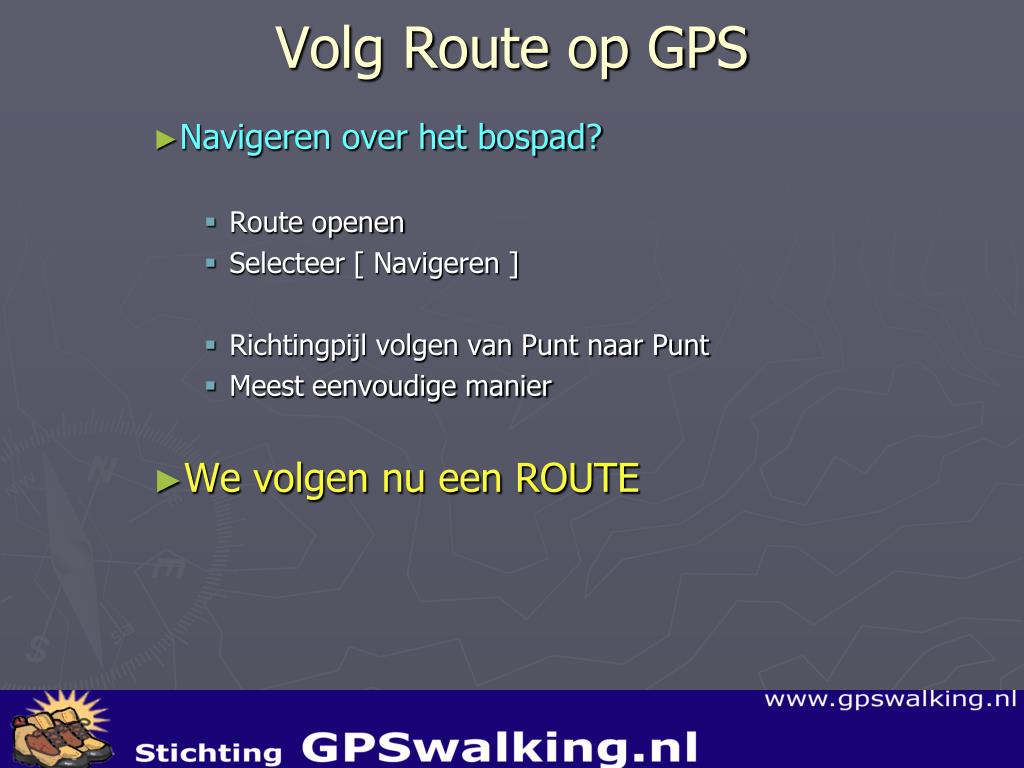 Volg Route op GPS

►Navigeren over het bospad?

▪ Route openen
▪ Selecteer [ Navigeren ]

▪ Richtingpijl volgen van Punt naar Punt
▪ Meest eenvoudige manier

►We volgen nu een ROUTE

www.gpswalking.nl

Stichting GPSwalking.nl